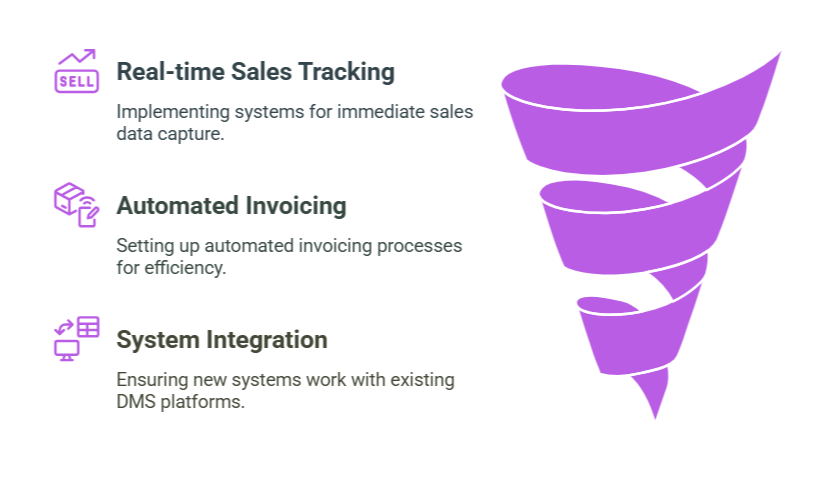 SELL

Real-time Sales Tracking

Implementing systems for immediate sales data capture.

Automated Invoicing

Setting up automated invoicing processes for efficiency.

System Integration

Ensuring new systems work with existing DMS platforms.